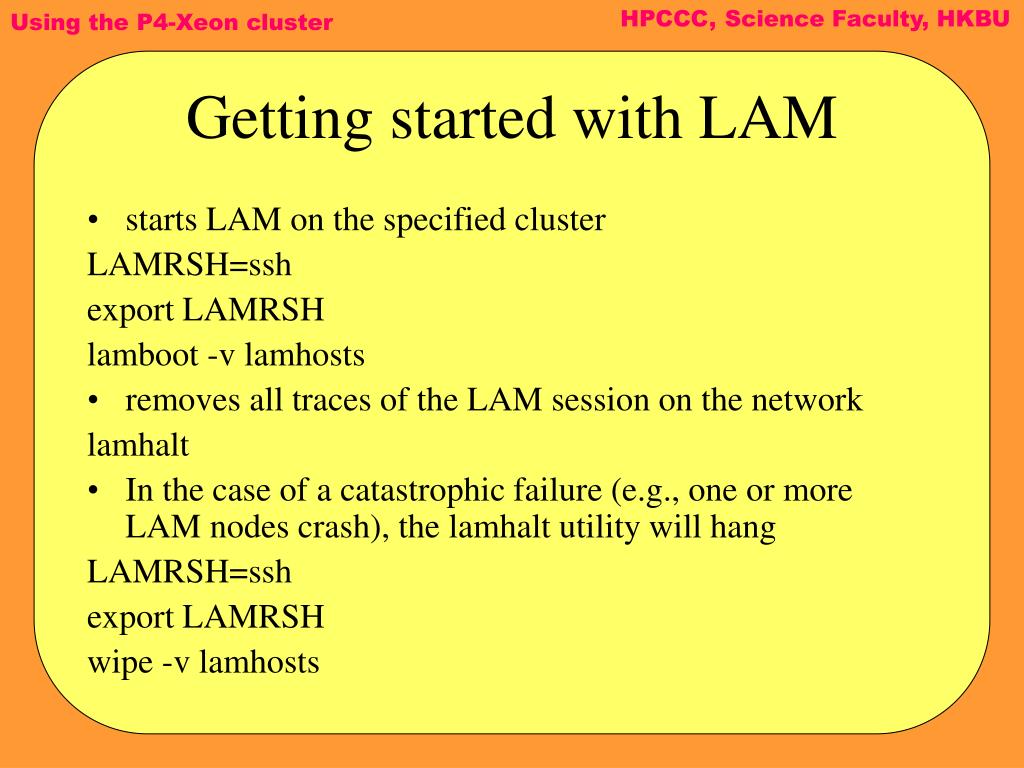 Using the P4-Xeon cluster

HPCCC, Science Faculty, HKBU

Getting started with LAM

• starts LAM on the specified cluster

LAMRSH=ssh
export LAMRSH
lamboot -v lamhosts

• removes all traces of the LAM session on the network

lamhalt

• In the case of a catastrophic failure (e.g., one or more LAM nodes crash), the lamhalt utility will hang

LAMRSH=ssh
export LAMRSH
wipe -v lamhosts